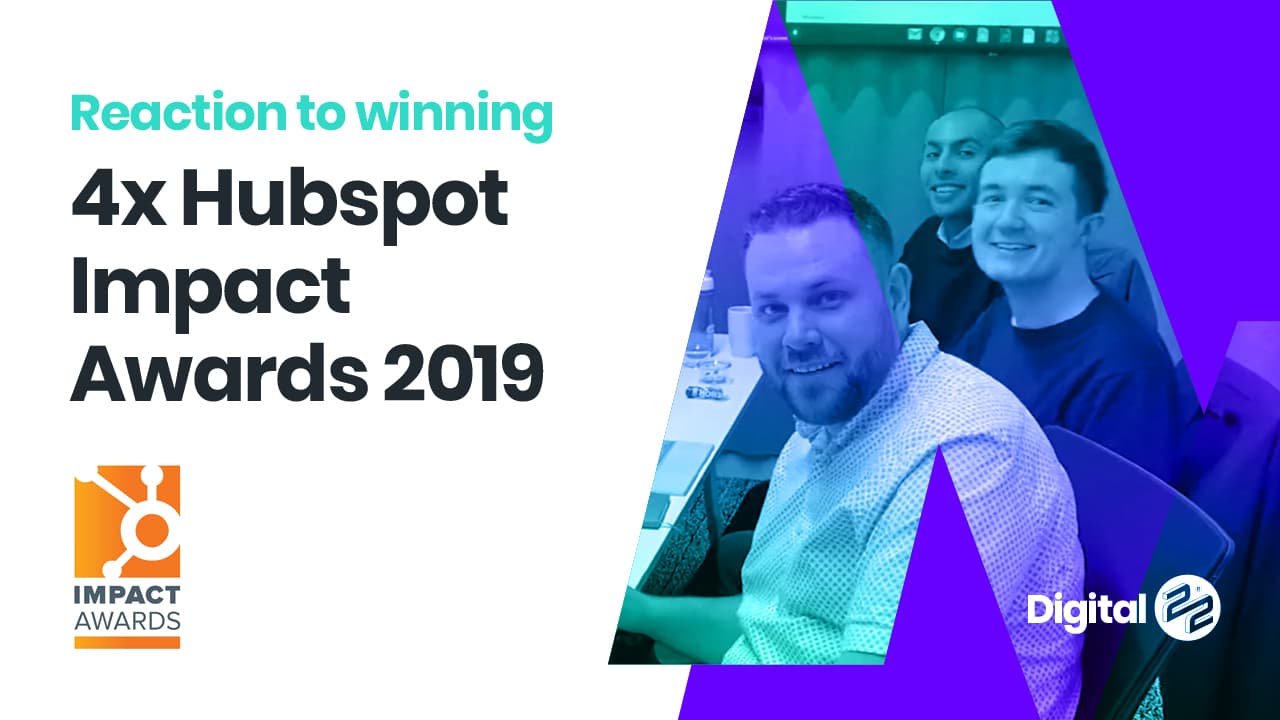 Reaction to winning

4x Hubspot Impact Awards 2019

IMPACT
AWARDS

Digital 22